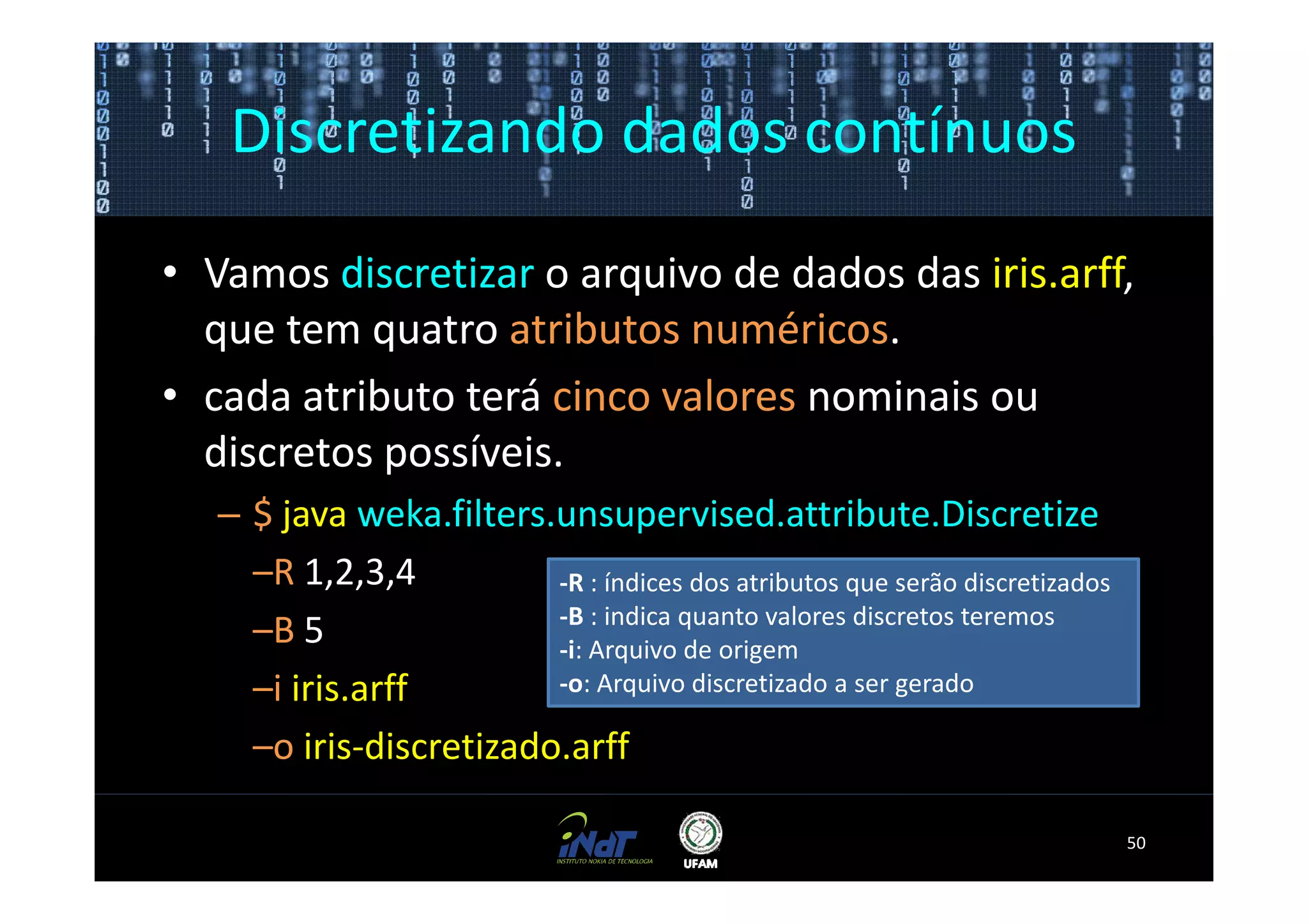 Discretizando dados contínuos

• Vamos discretizar o arquivo de dados das iris.arff, que tem quatro atributos numéricos.

• cada atributo terá cinco valores nominais ou discretos possíveis.

– $ java weka.filters.unsupervised.attribute.Discretize

–R 1,2,3,4

–B 5

–i iris.arff

–o iris-discretizado.arff

-R : índices dos atributos que serão discretizados
-B : indica quanto valores discretos teremos
-i: Arquivo de origem
-o: Arquivo discretizado a ser gerado

iNdT INSTITUTO NOKIA DE TECNOLOGIA

UFAM

50